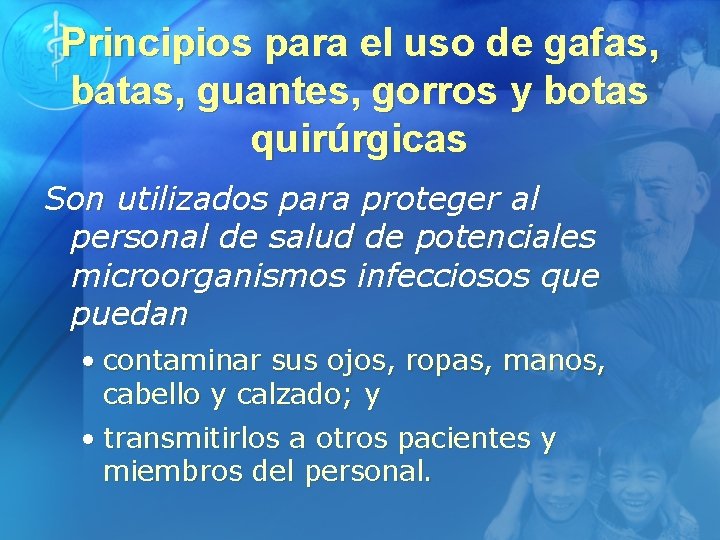 Principios para el uso de gafas, batas, guantes, gorros y botas quirúrgicas

Son utilizados para proteger al personal de salud de potenciales microorganismos infecciosos que puedan

• contaminar sus ojos, ropas, manos, cabello y calzado; y

• transmitirlos a otros pacientes y miembros del personal.